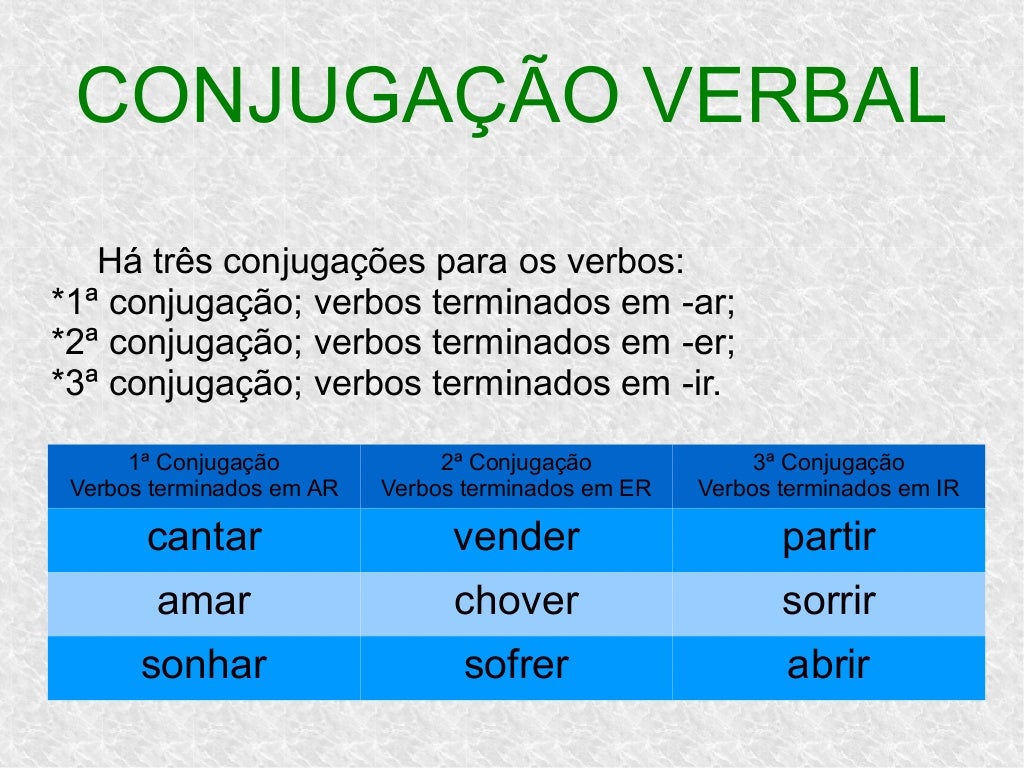 CONJUGAÇÃO VERBAL

Há três conjugações para os verbos:
*1ª conjugação; verbos terminados em -ar;
*2ª conjugação; verbos terminados em -er;
*3ª conjugação; verbos terminados em -ir.

| 1ª Conjugação Verbos terminados em AR | 2ª Conjugação Verbos terminados em ER | 3ª Conjugação Verbos terminados em IR |
|---|---|---|
| cantar | vender | partir |
| amar | chover | sorrir |
| sonhar | sofrer | abrir |